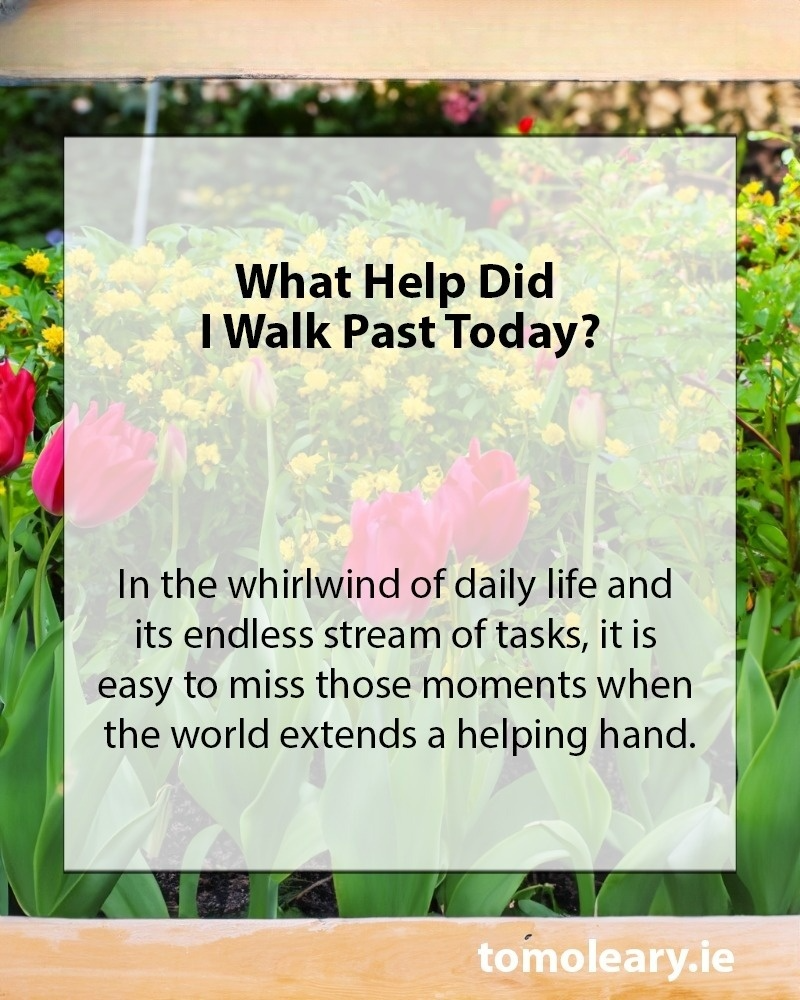 What Help Did I Walk Past Today?

In the whirlwind of daily life and its endless stream of tasks, it is easy to miss those moments when the world extends a helping hand.

tomoleary.ie